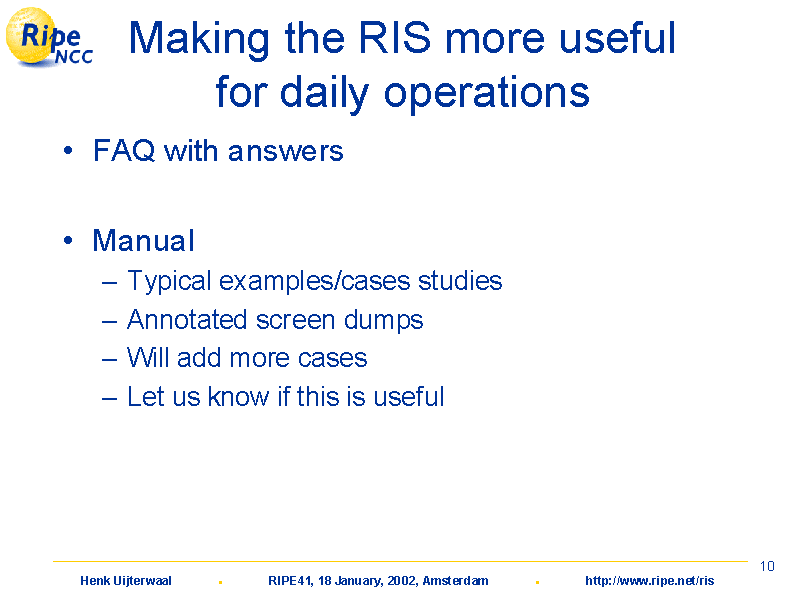 Ripe NCC

Making the RIS more useful for daily operations

• FAQ with answers

• Manual
– Typical examples/cases studies
– Annotated screen dumps
– Will add more cases
– Let us know if this is useful

10

Henk Uijterwaal ▪ RIPE41, 18 January, 2002, Amsterdam ▪ http://www.ripe.net/ris